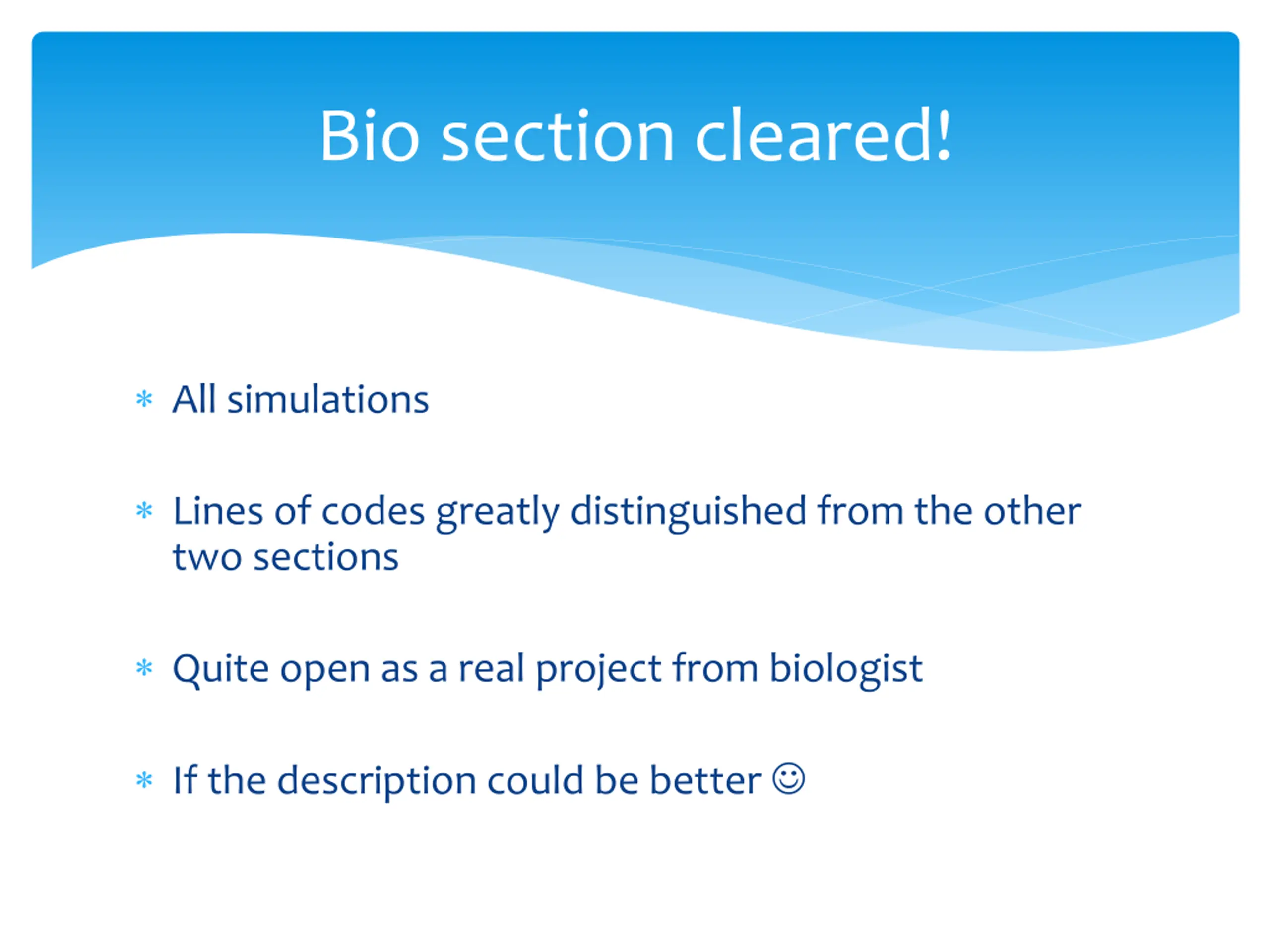 Bio section cleared!

* All simulations

* Lines of codes greatly distinguished from the other two sections

* Quite open as a real project from biologist

* If the description could be better ☺